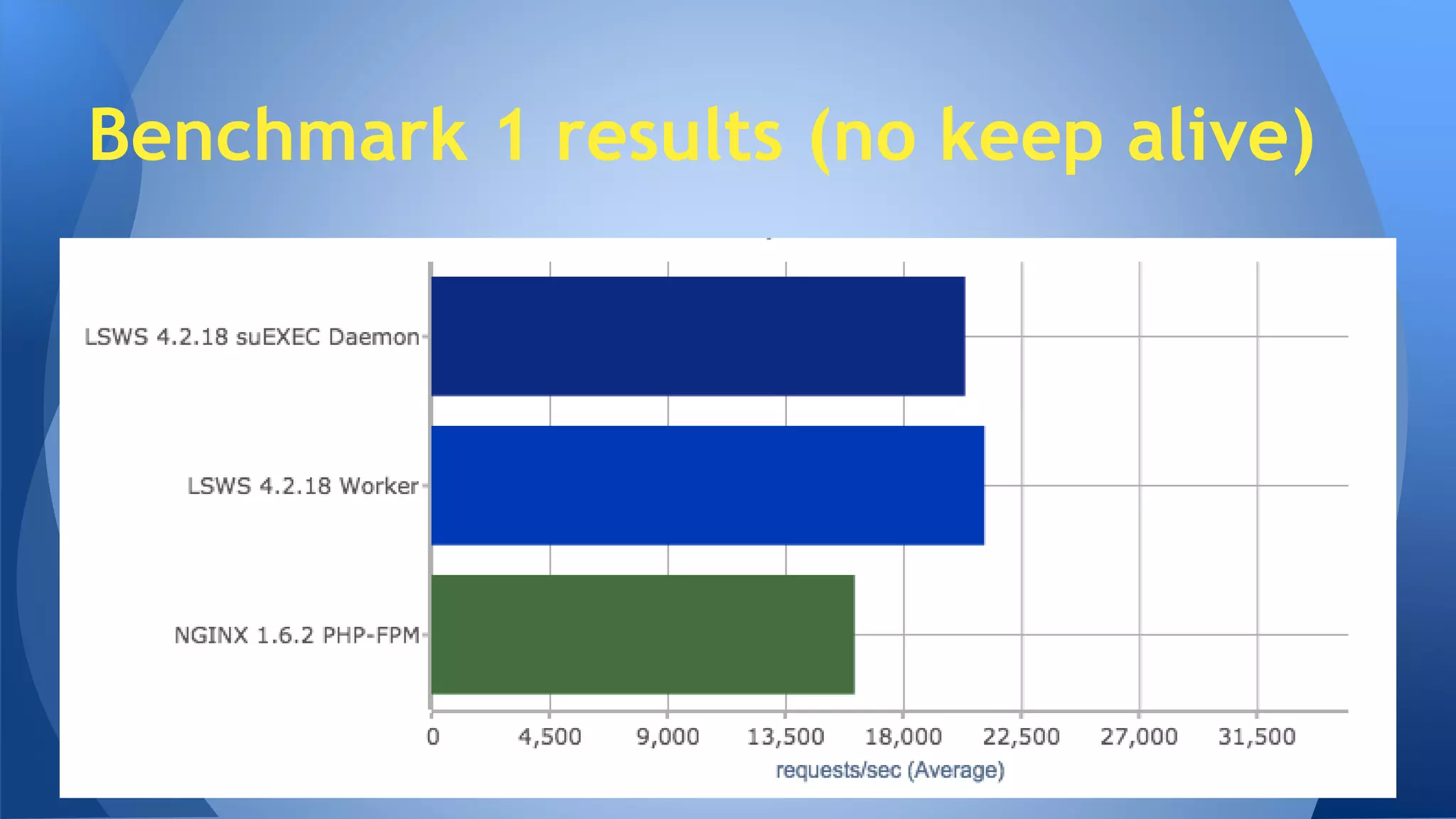 Benchmark 1 results (no keep alive)

LSWS 4.2.18 suEXEC Daemon

LSWS 4.2.18 Worker

NGINX 1.6.2 PHP-FPM

0
4,500
9,000
13,500
18,000
22,500
27,000
31,500

requests/sec (Average)